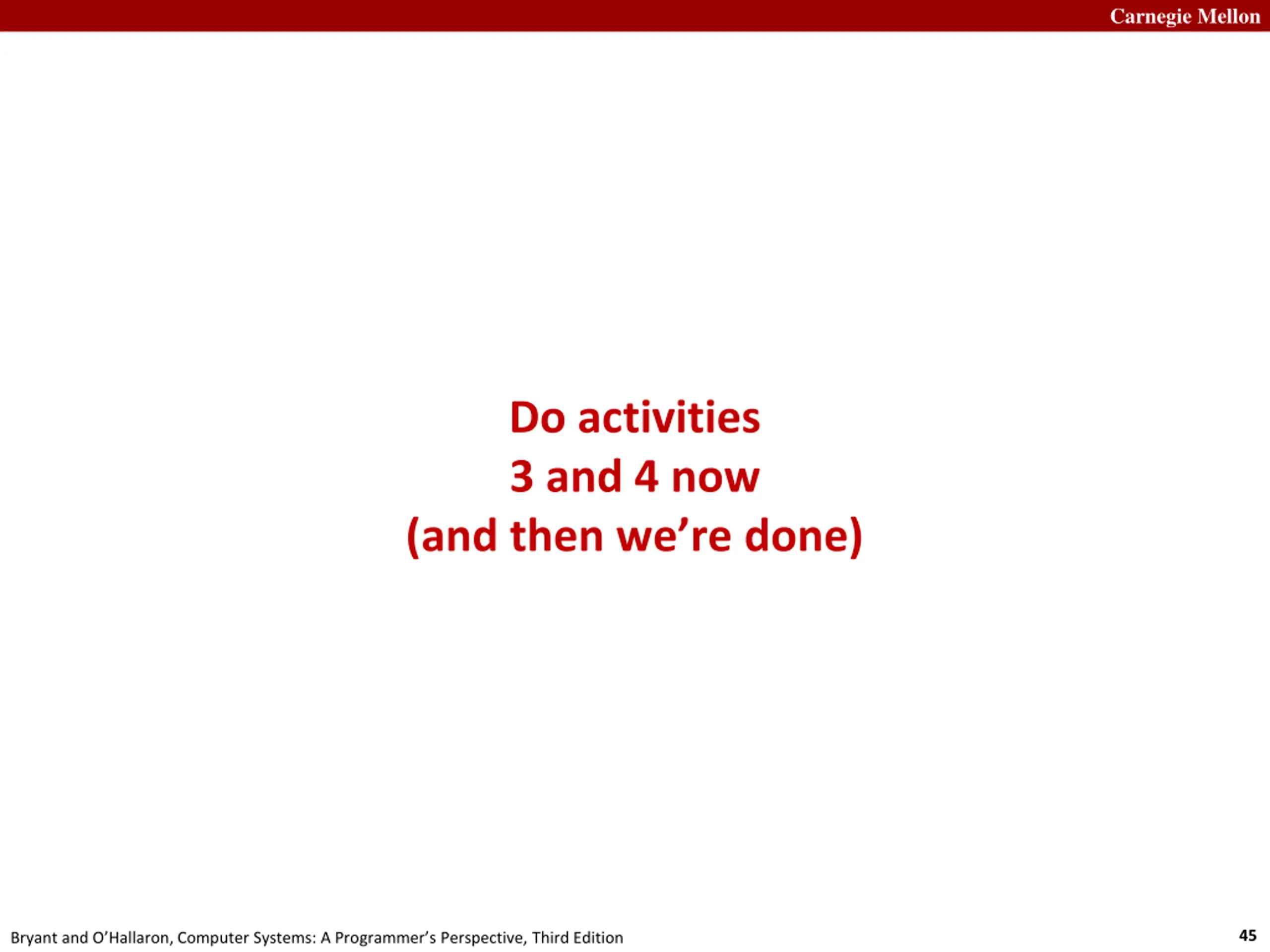 Carnegie Mellon

Do activities
3 and 4 now
(and then we’re done)

Bryant and O’Hallaron, Computer Systems: A Programmer’s Perspective, Third Edition

45